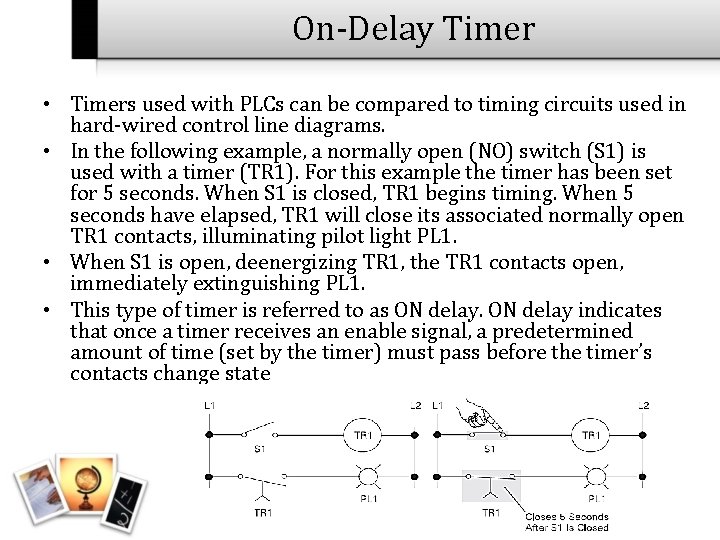 On-Delay Timer

• Timers used with PLCs can be compared to timing circuits used in hard-wired control line diagrams.

• In the following example, a normally open (NO) switch (S1) is used with a timer (TR1). For this example the timer has been set for 5 seconds. When S1 is closed, TR1 begins timing. When 5 seconds have elapsed, TR1 will close its associated normally open TR1 contacts, illuminating pilot light PL1.

• When S1 is open, deenergizing TR1, the TR1 contacts open, immediately extinguishing PL1.

• This type of timer is referred to as ON delay. ON delay indicates that once a timer receives an enable signal, a predetermined amount of time (set by the timer) must pass before the timer's contacts change state

L1 L2 S1 TR1 TR1 PL1

L1 L2 S1 TR1 TR1 PL1 Closes 5 Seconds After S1 Is Closed